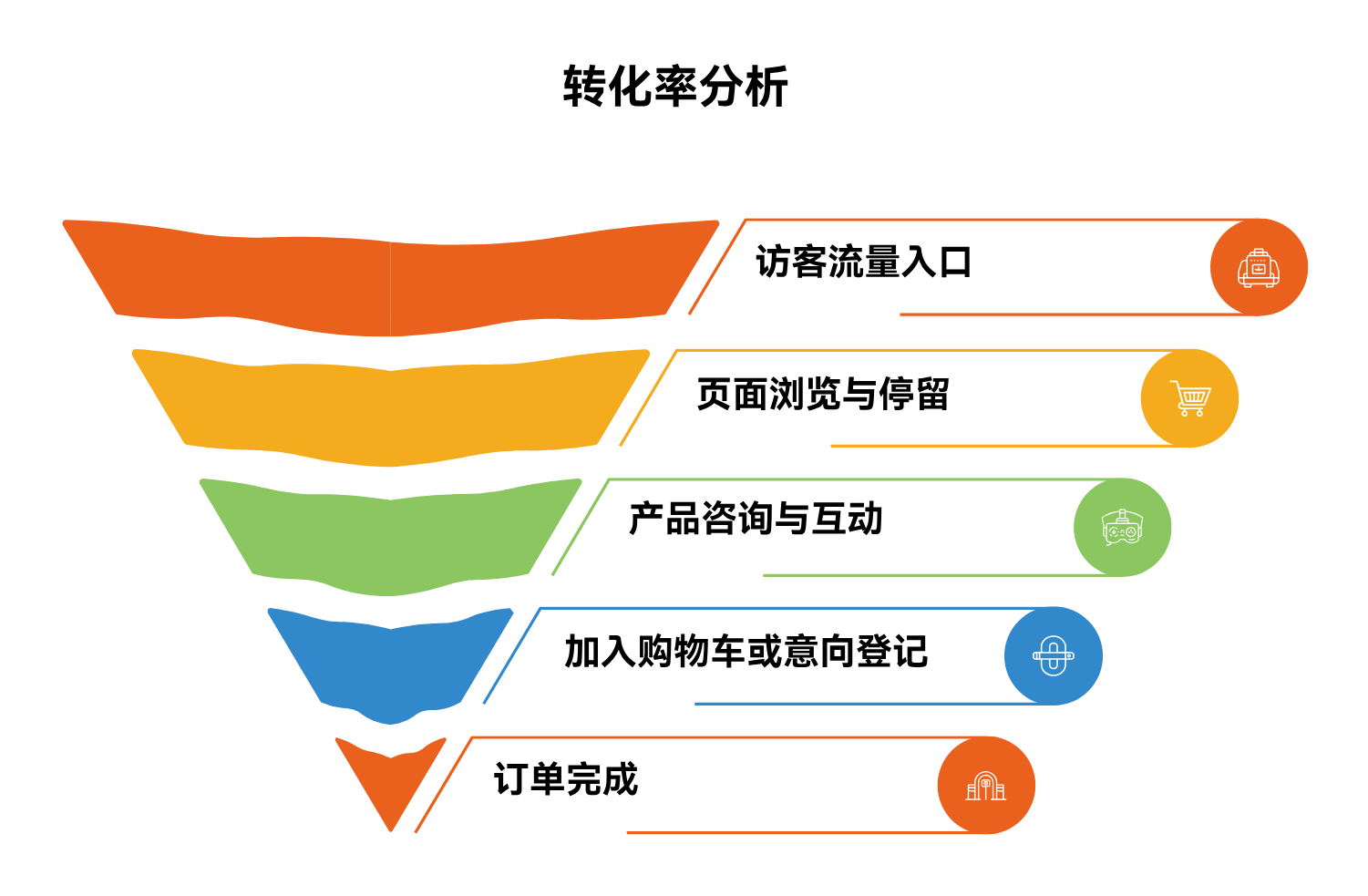 转化率分析

访客流量入口

页面浏览与停留

产品咨询与互动

加入购物车或意向登记

订单完成